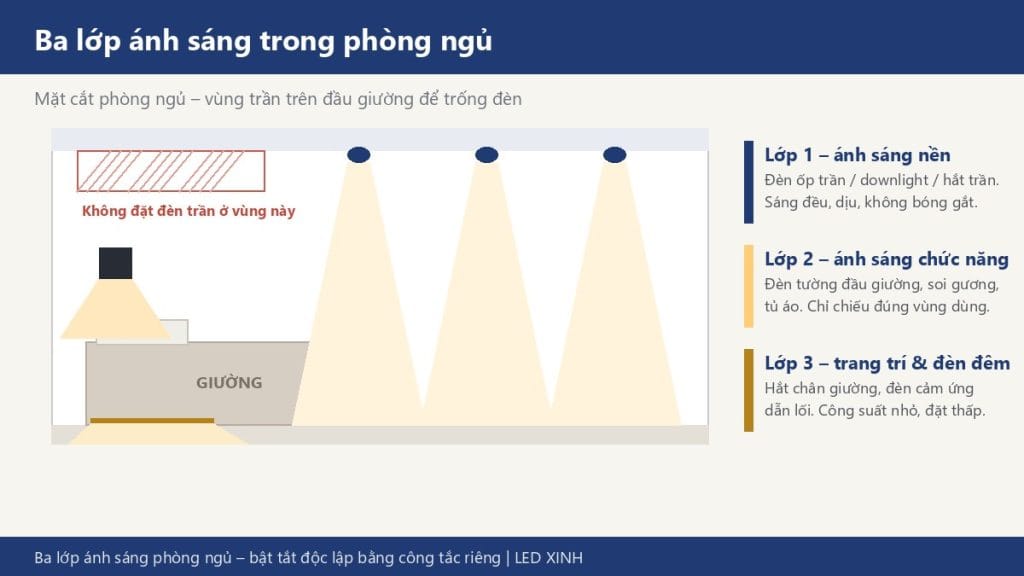 Ba lớp ánh sáng trong phòng ngủ

Mặt cắt phòng ngủ – vùng trần trên đầu giường để trống đèn

Không đặt đèn trần ở vùng này

GIƯỜNG

Lớp 1 – ánh sáng nền
Đèn ốp trần / downlight / hắt trần. Sáng đều, dịu, không bóng gắt.

Lớp 2 – ánh sáng chức năng
Đèn tường đầu giường, soi gương, tủ áo. Chỉ chiếu đúng vùng dùng.

Lớp 3 – trang trí & đèn đêm
Hắt chân giường, đèn cảm ứng dẫn lối. Công suất nhỏ, đặt thấp.

Ba lớp ánh sáng phòng ngủ – bật tắt độc lập bằng công tắc riêng | LED XINH